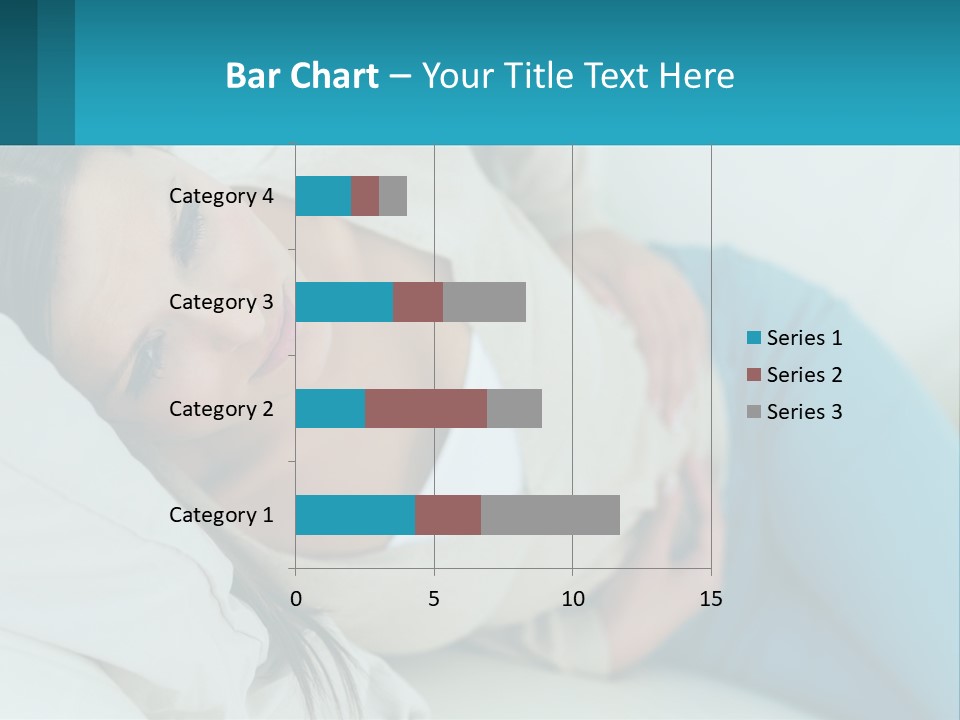 Bar Chart – Your Title Text Here

Category 4
Category 3
Category 2
Category 1

0
5
10
15

Series 1
Series 2
Series 3